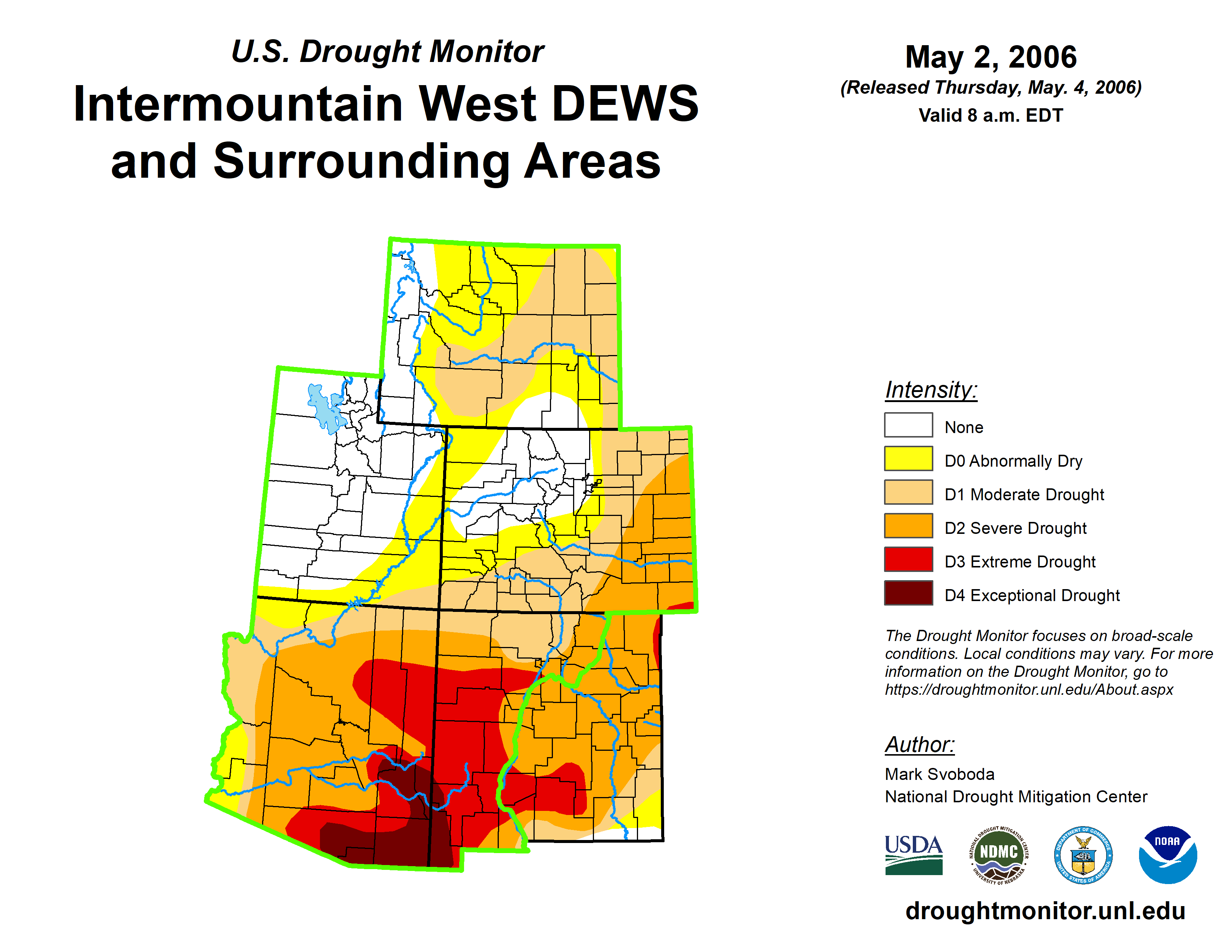 U.S. Drought Monitor

Intermountain West DEWS and Surrounding Areas

May 2, 2006
(Released Thursday, May. 4, 2006)
Valid 8 a.m. EDT

Intensity:

None
D0 Abnormally Dry
D1 Moderate Drought
D2 Severe Drought
D3 Extreme Drought
D4 Exceptional Drought

The Drought Monitor focuses on broad-scale conditions. Local conditions may vary. For more information on the Drought Monitor, go to https://droughtmonitor.unl.edu/About.aspx

Author:
Mark Svoboda
National Drought Mitigation Center

USDA
NATIONAL DROUGHT MITIGATION CENTER NDMC UNIVERSITY OF NEBRASKA
DEPARTMENT OF COMMERCE UNITED STATES OF AMERICA
NOAA

droughtmonitor.unl.edu